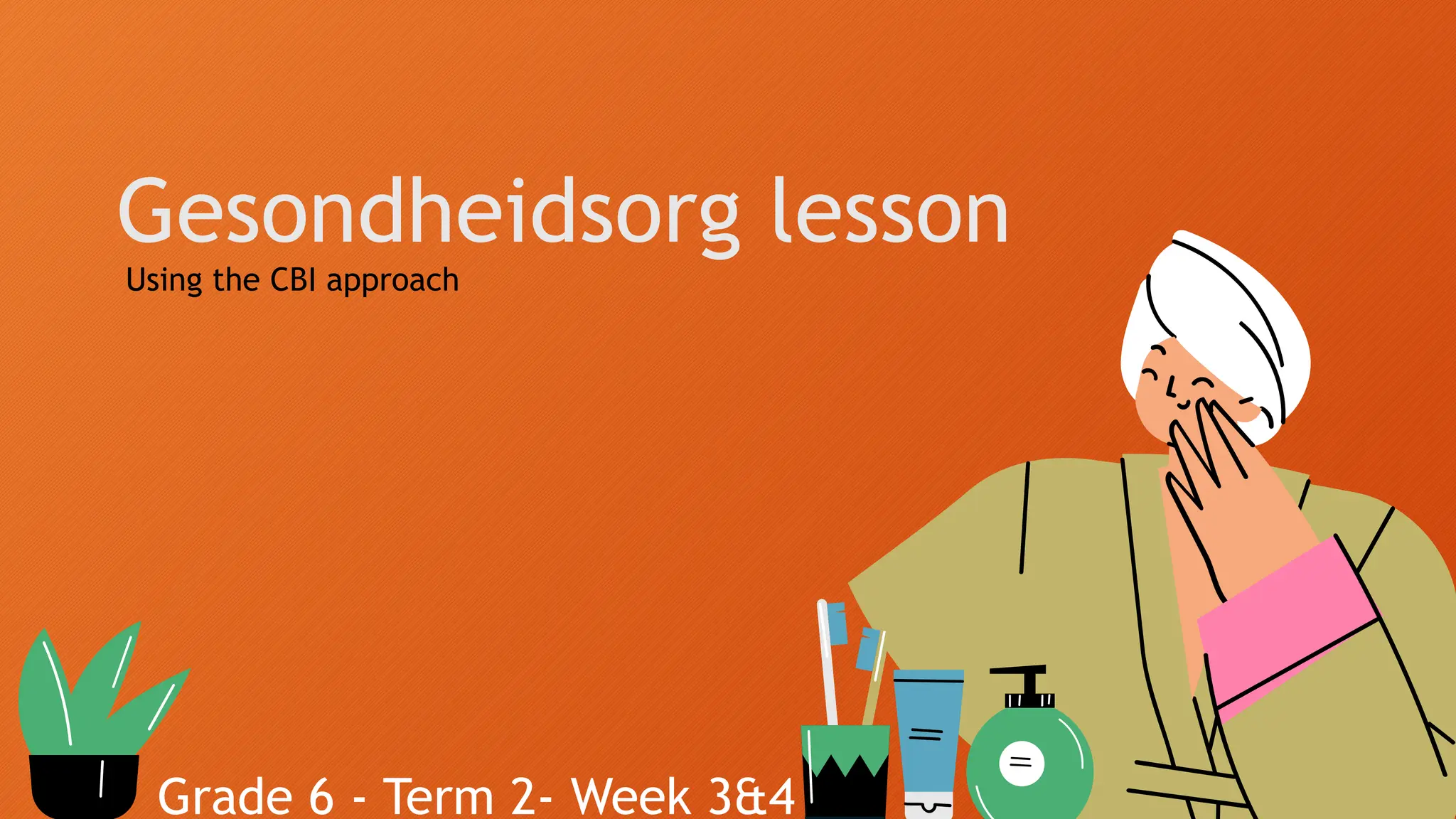 Gesondheidsorg lesson

Using the CBI approach

Grade 6 - Term 2- Week 3&4